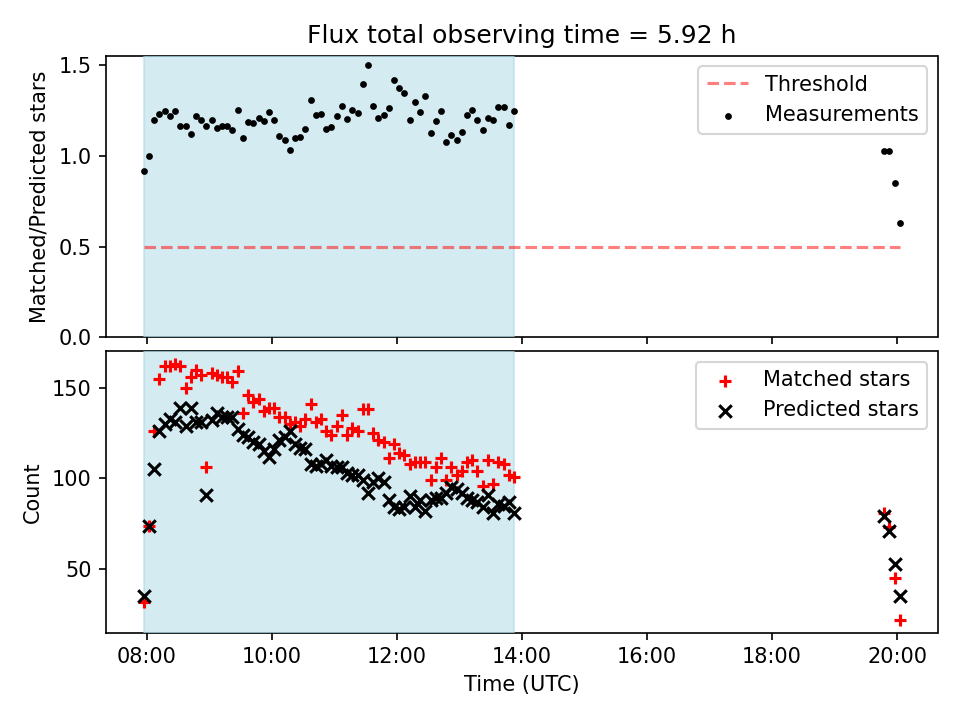 Flux total observing time = 5.92 h

Matched/Predicted stars

1.5
1.0
0.5
0.0

Threshold
Measurements

Count

150
100
50

Matched stars
Predicted stars

08:00
10:00
12:00
14:00
16:00
18:00
20:00

Time (UTC)